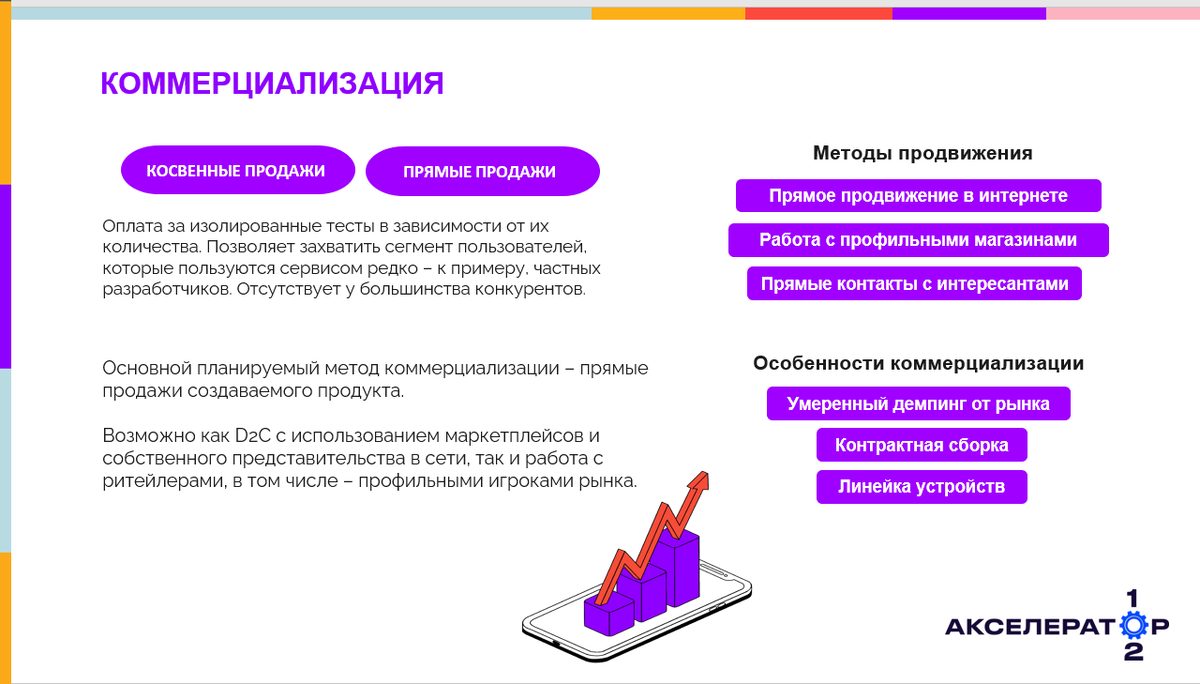 КОММЕРЦИАЛИЗАЦИЯ

КОСВЕННЫЕ ПРОДАЖИ

ПРЯМЫЕ ПРОДАЖИ

Оплата за изолированные тесты в зависимости от их количества. Позволяет захватить сегмент пользователей, которые пользуются сервисом редко – к примеру, частных разработчиков. Отсутствует у большинства конкурентов.

Основной планируемый метод коммерциализации – прямые продажи создаваемого продукта.

Возможно как D2C с использованием маркетплейсов и собственного представительства в сети, так и работа с ритейлерами, в том числе – профильными игроками рынка.

Методы продвижения

Прямое продвижение в интернете

Работа с профильными магазинами

Прямые контакты с интересантами

Особенности коммерциализации

Умеренный демпинг от рынка

Контрактная сборка

Линейка устройств

АКСЕЛЕРАТОР 1 2